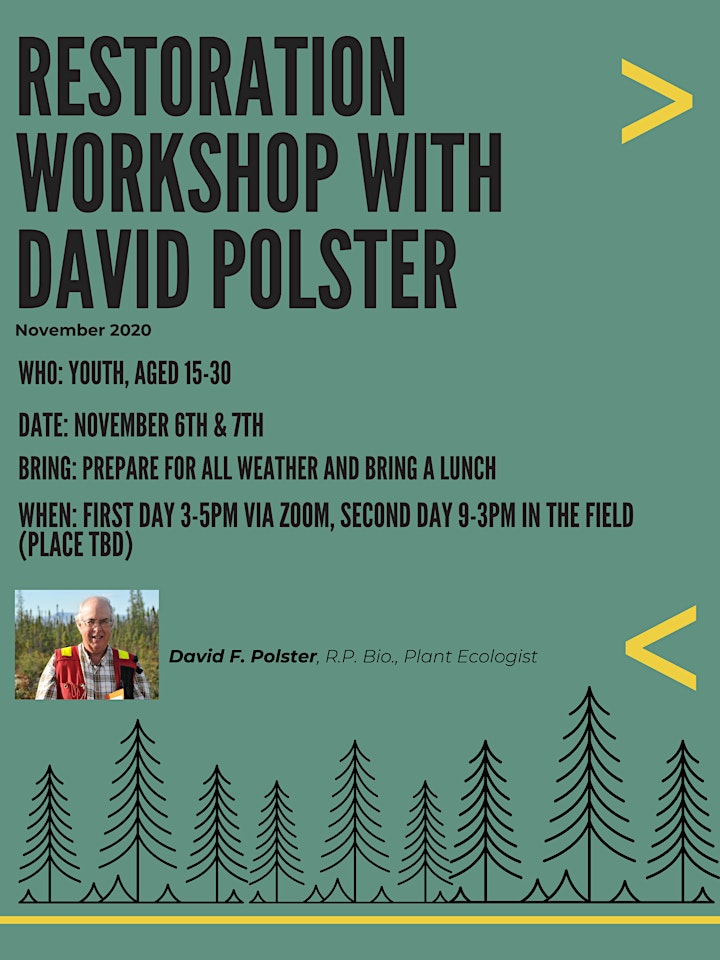 RESTORATION WORKSHOP WITH DAVID POLSTER

November 2020

WHO: YOUTH, AGED 15-30

DATE: NOVEMBER 6TH & 7TH

BRING: PREPARE FOR ALL WEATHER AND BRING A LUNCH

WHEN: FIRST DAY 3-5PM VIA ZOOM, SECOND DAY 9-3PM IN THE FIELD (PLACE TBD)

David F. Polster, R.P. Bio., Plant Ecologist